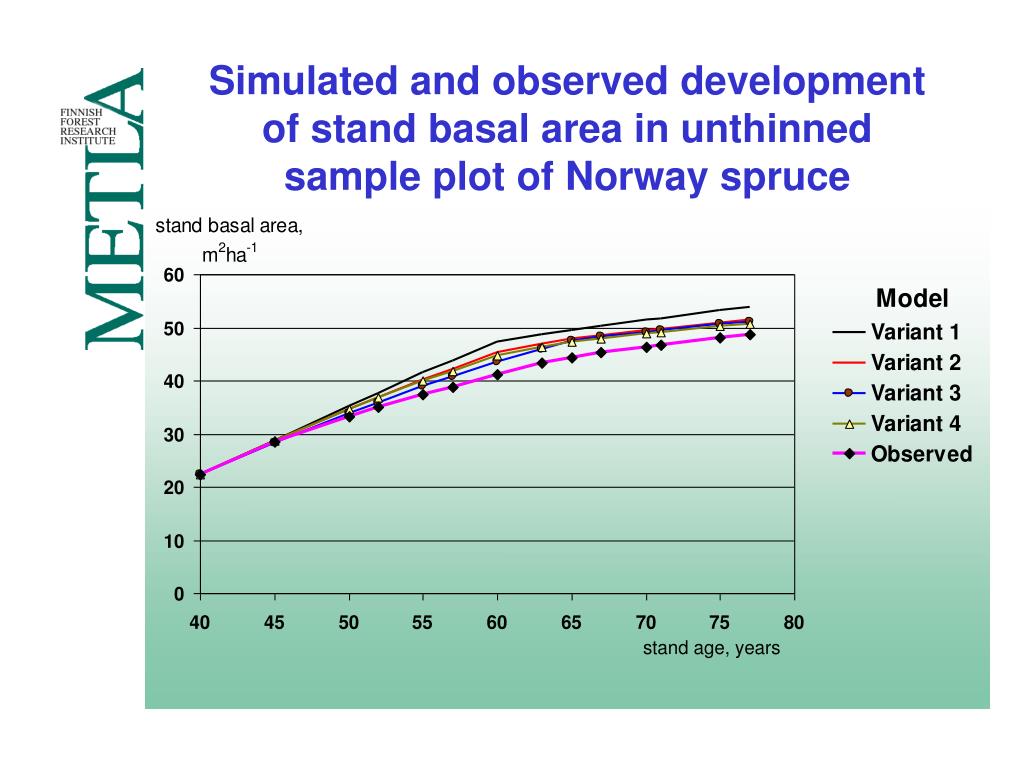 FINNISH FOREST RESEARCH INSTITUTE

METLA

Simulated and observed development of stand basal area in unthinned sample plot of Norway spruce

stand basal area, $m^2ha^{-1}$

60
50
40
30
20
10
0

40 45 50 55 60 65 70 75 80

stand age, years

Model
Variant 1
Variant 2
Variant 3
Variant 4
Observed